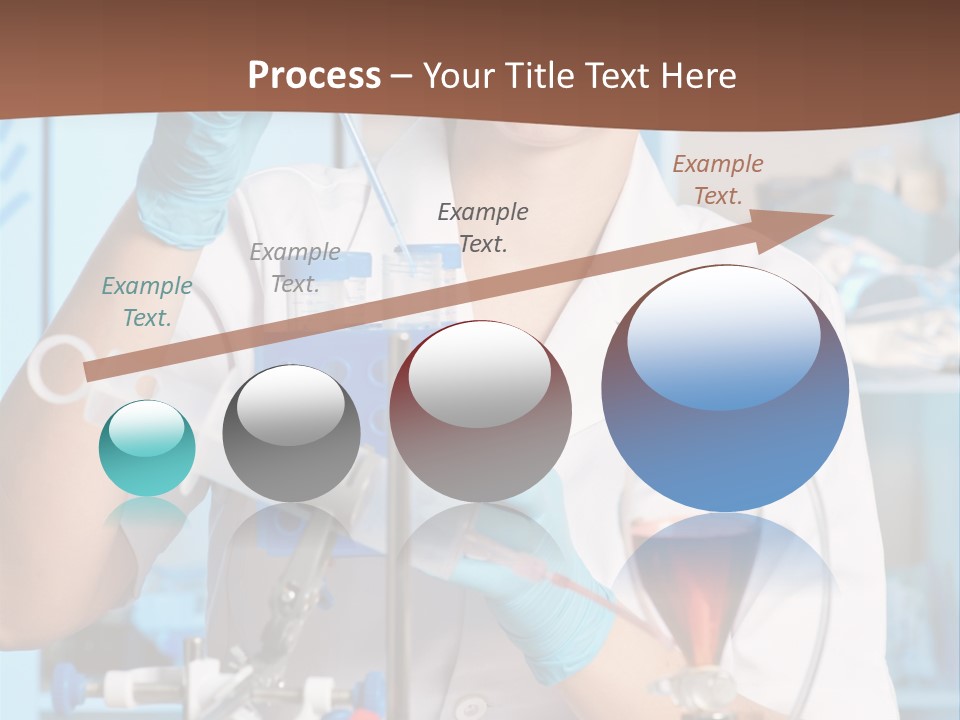 Process – Your Title Text Here

Example Text.

Example Text.

Example Text.

Example Text.